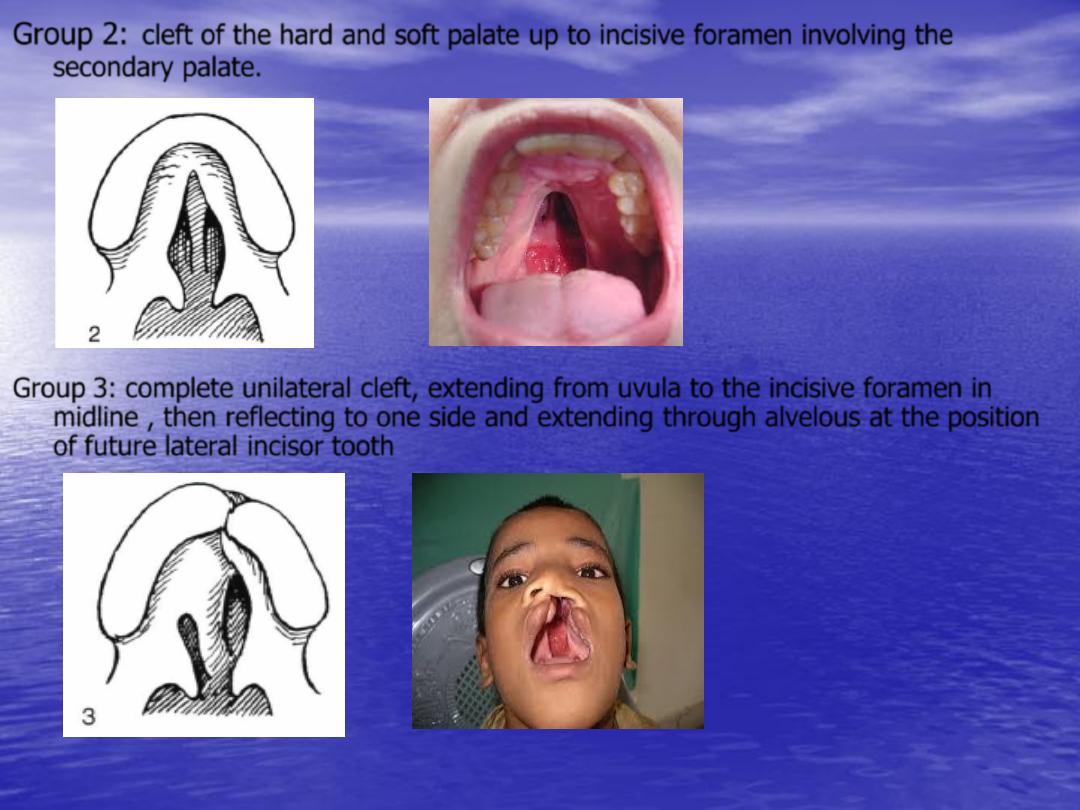 Group 2: cleft of the hard and soft palate up to incisive foramen involving the secondary palate.

2

Group 3: complete unilateral cleft, extending from uvula to the incisive foramen in midline , then reflecting to one side and extending through alvelous at the position of future lateral incisor tooth

3